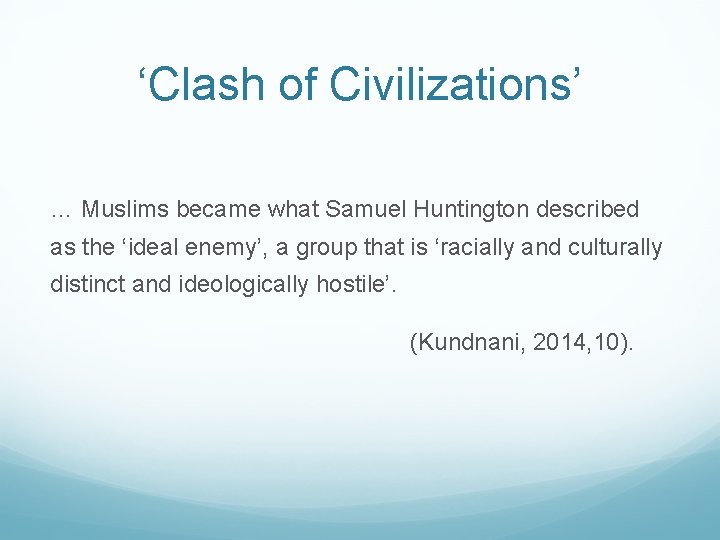 ‘Clash of Civilizations’

… Muslims became what Samuel Huntington described as the ‘ideal enemy’, a group that is ‘racially and culturally distinct and ideologically hostile’.

(Kundnani, 2014,10).